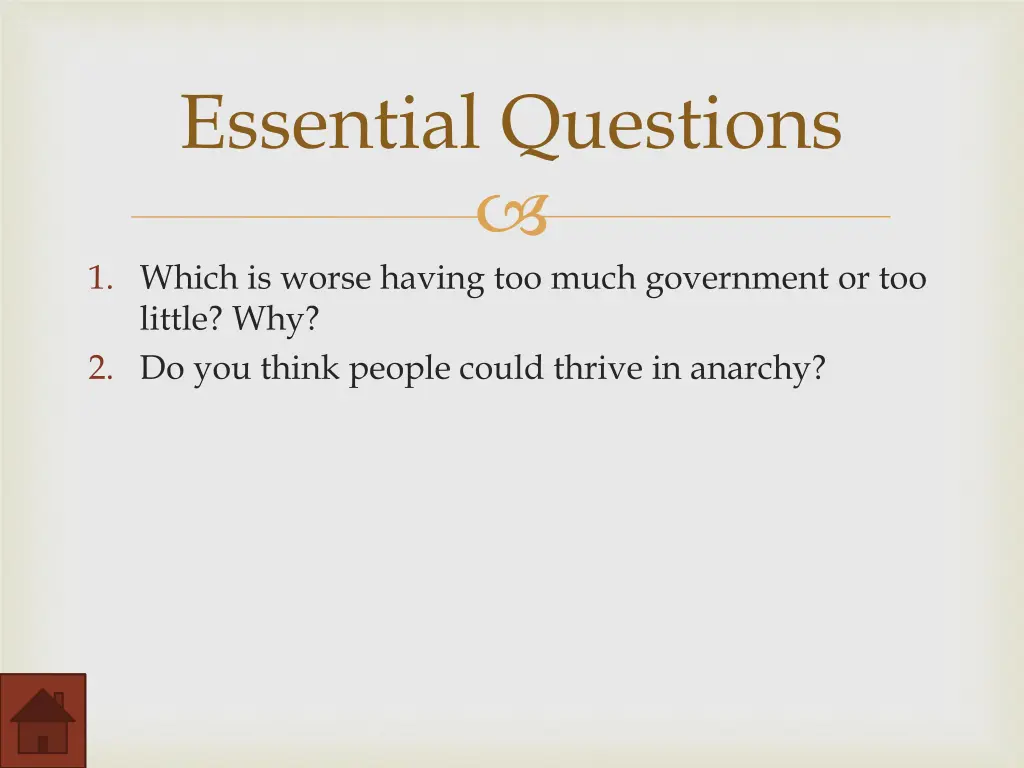 Essential Questions

1. Which is worse having too much government or too little? Why?
2. Do you think people could thrive in anarchy?